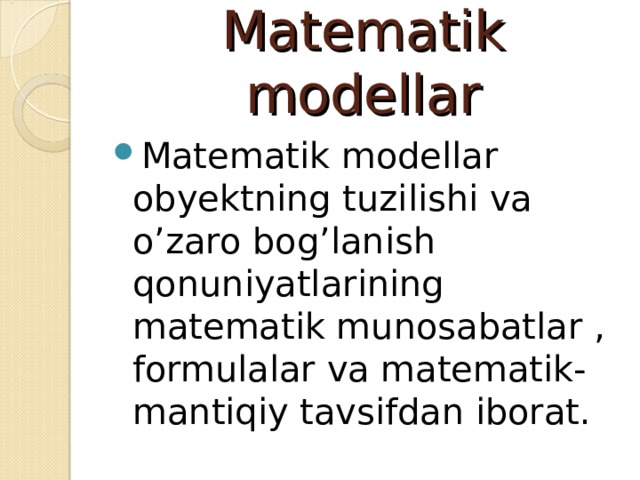 Matematik modellar

Matematik modellar obyektning tuzilishi va o’zaro bog’lanish qonuniyatlarining matematik munosabatlar , formulalar va matematik-mantiqiy tavsifdan iborat.